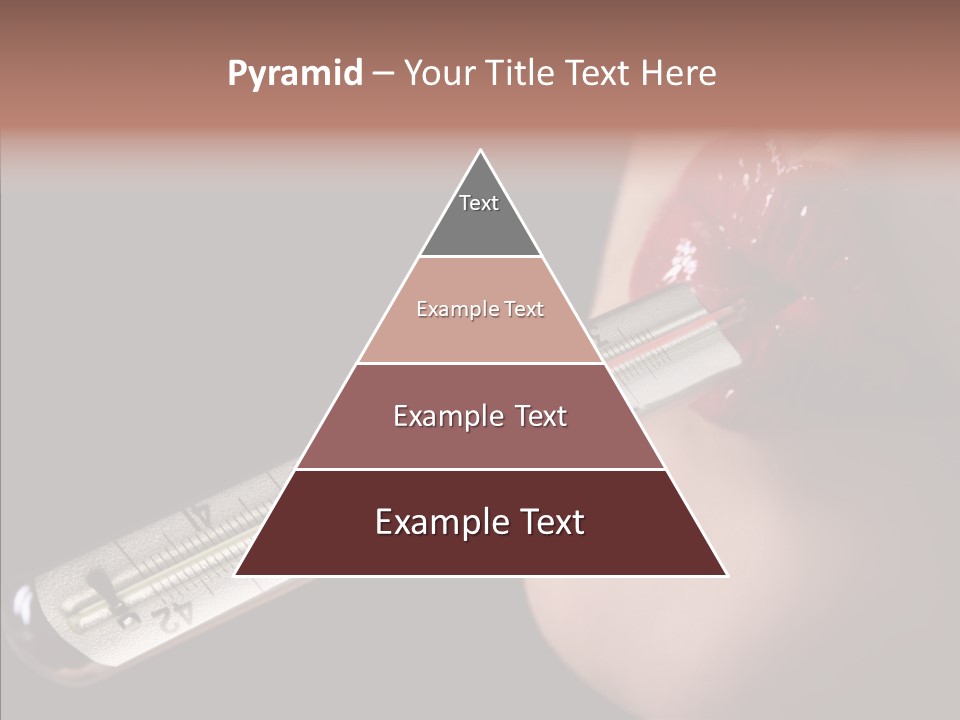 Pyramid – Your Title Text Here

Text

Example Text

Example Text

Example Text

41

42